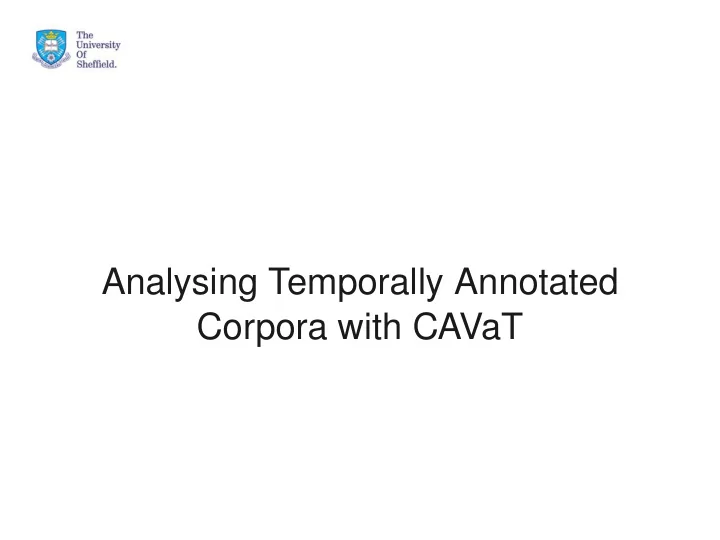 The University Of Sheffield.

Analysing Temporally Annotated Corpora with CAVaT